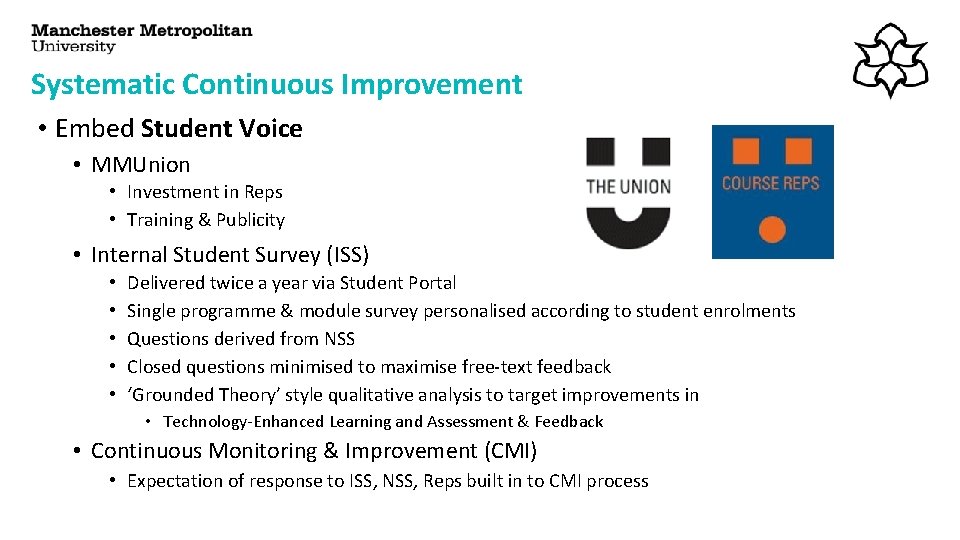 Manchester Metropolitan University

Systematic Continuous Improvement

• Embed Student Voice
  • MMUnion
    • Investment in Reps
    • Training & Publicity

THE UNION

COURSE REPS

  • Internal Student Survey (ISS)
    • Delivered twice a year via Student Portal
    • Single programme & module survey personalised according to student enrolments
    • Questions derived from NSS
    • Closed questions minimised to maximise free-text feedback
    • 'Grounded Theory' style qualitative analysis to target improvements in
      • Technology-Enhanced Learning and Assessment & Feedback
  • Continuous Monitoring & Improvement (CMI)
    • Expectation of response to ISS, NSS, Reps built in to CMI process